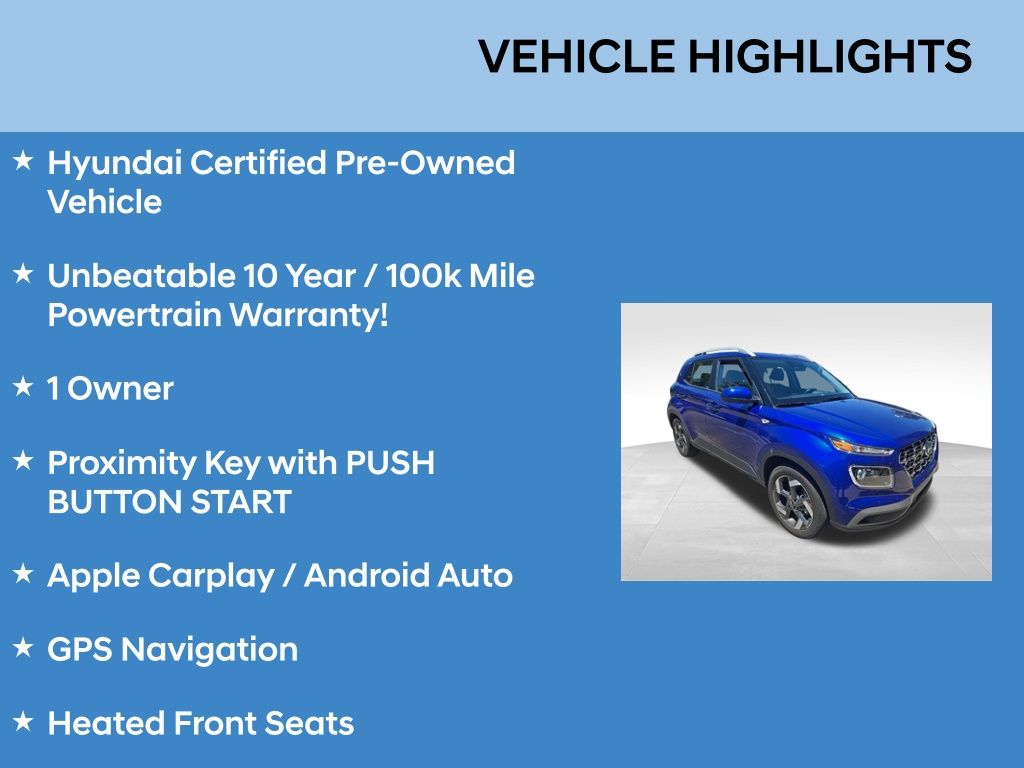 VEHICLE HIGHLIGHTS

★ Hyundai Certified Pre-Owned Vehicle

★ Unbeatable 10 Year / 100k Mile Powertrain Warranty!

★ 1 Owner

★ Proximity Key with PUSH BUTTON START

★ Apple Carplay / Android Auto

★ GPS Navigation

★ Heated Front Seats